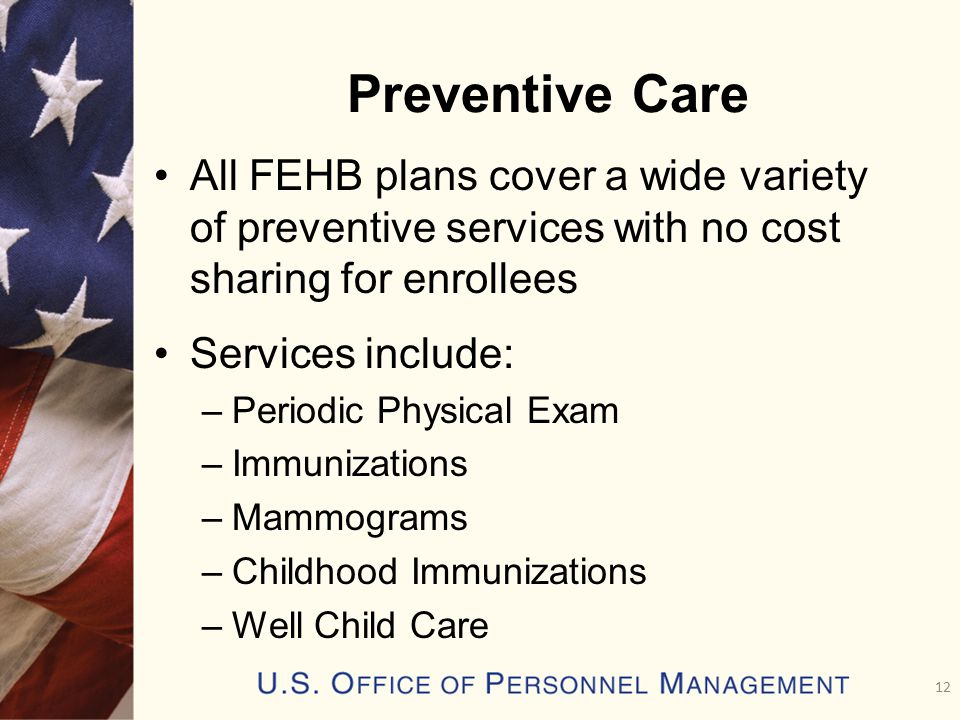 Preventive Care

• All FEHB plans cover a wide variety of preventive services with no cost sharing for enrollees

• Services include:
– Periodic Physical Exam
– Immunizations
– Mammograms
– Childhood Immunizations
– Well Child Care

U.S. OFFICE OF PERSONNEL MANAGEMENT

12